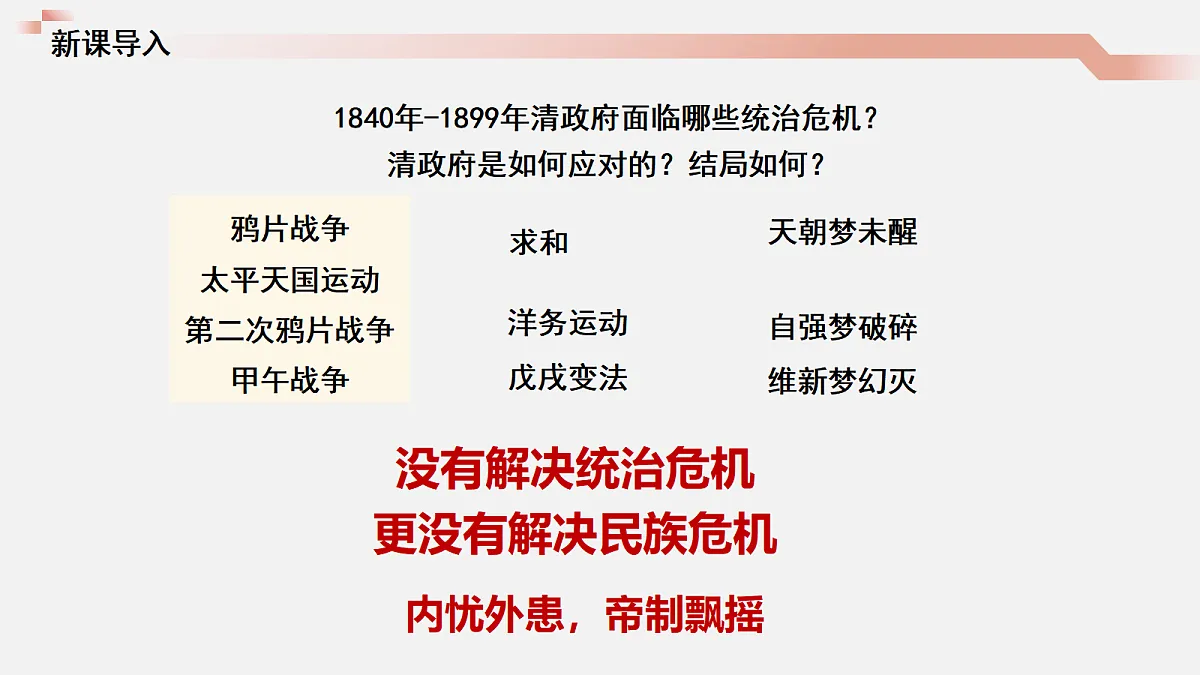 新课导入

1840年-1899年清政府面临哪些统治危机？
清政府是如何应对的？结局如何？

鸦片战争
太平天国运动
第二次鸦片战争
甲午战争

求和

洋务运动

戊戌变法

天朝梦未醒

自强梦破碎

维新梦幻灭

没有解决统治危机
更没有解决民族危机

内忧外患，帝制飘摇